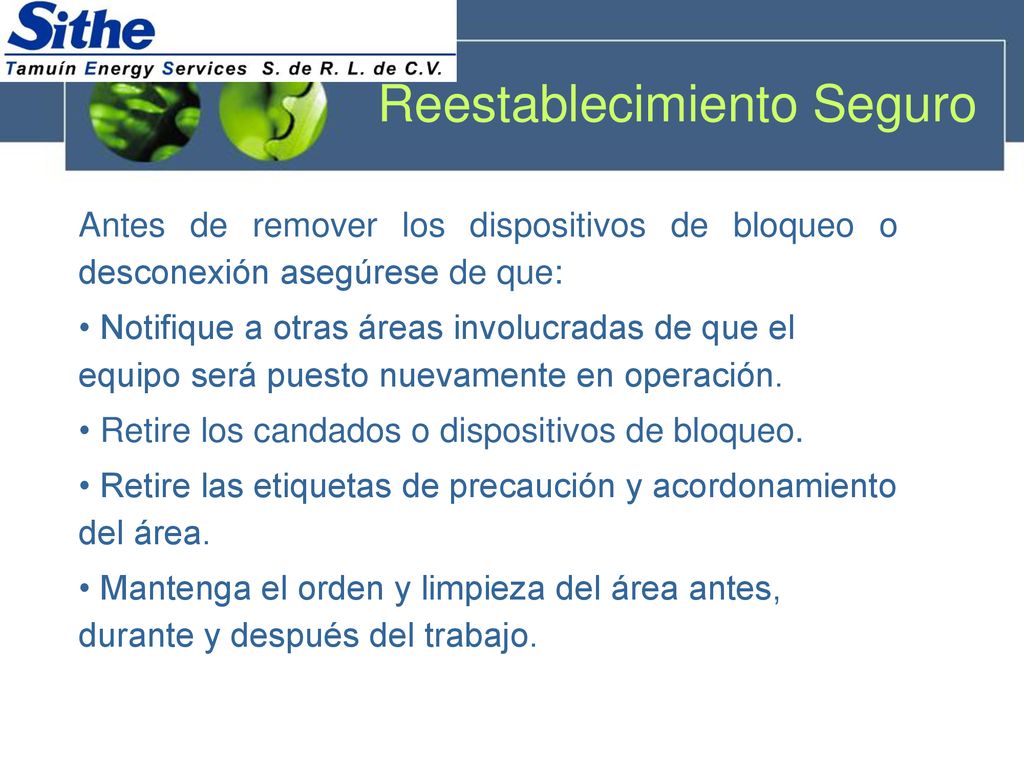 Sithe
Tamuín Energy Services S. de R. L. de C.V.

Reestablecimiento Seguro

Antes de remover los dispositivos de bloqueo o desconexión asegúrese de que:

• Notifique a otras áreas involucradas de que el equipo será puesto nuevamente en operación.

• Retire los candados o dispositivos de bloqueo.

• Retire las etiquetas de precaución y acordonamiento del área.

• Mantenga el orden y limpieza del área antes, durante y después del trabajo.